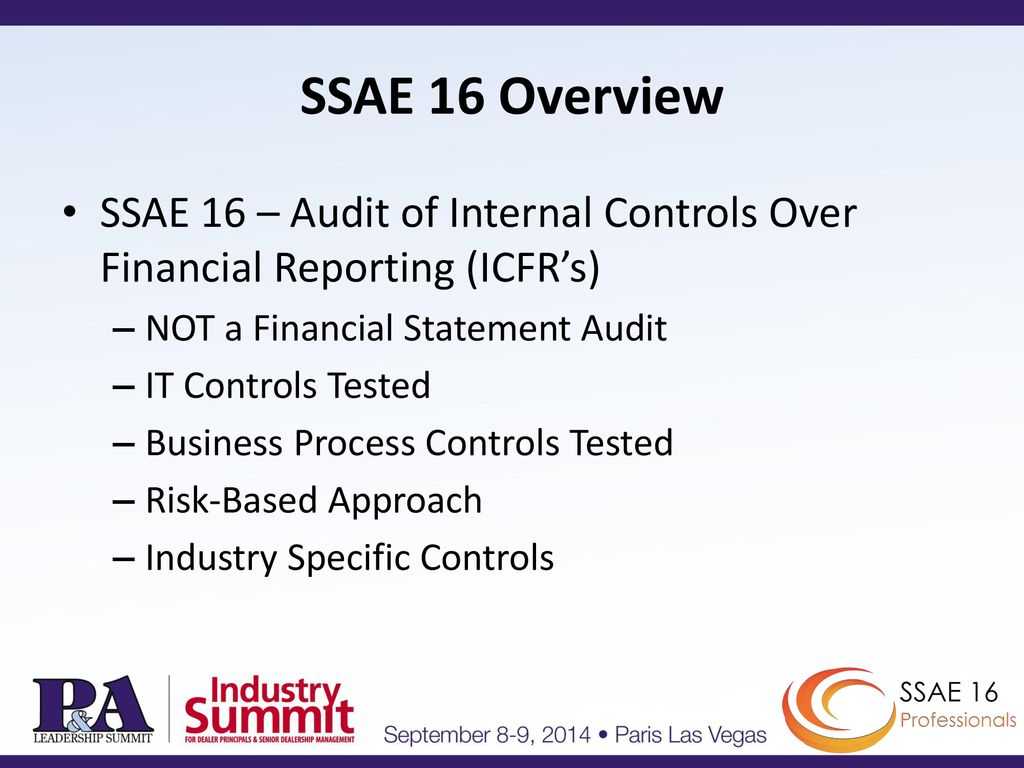 SSAE 16 Overview

• SSAE 16 – Audit of Internal Controls Over Financial Reporting (ICFR's)
– NOT a Financial Statement Audit
– IT Controls Tested
– Business Process Controls Tested
– Risk-Based Approach
– Industry Specific Controls

P&A LEADERSHIP SUMMIT
Industry Summit FOR DEALER PRINCIPALS & SENIOR DEALERSHIP MANAGEMENT
September 8-9, 2014 • Paris Las Vegas
SSAE 16 Professionals